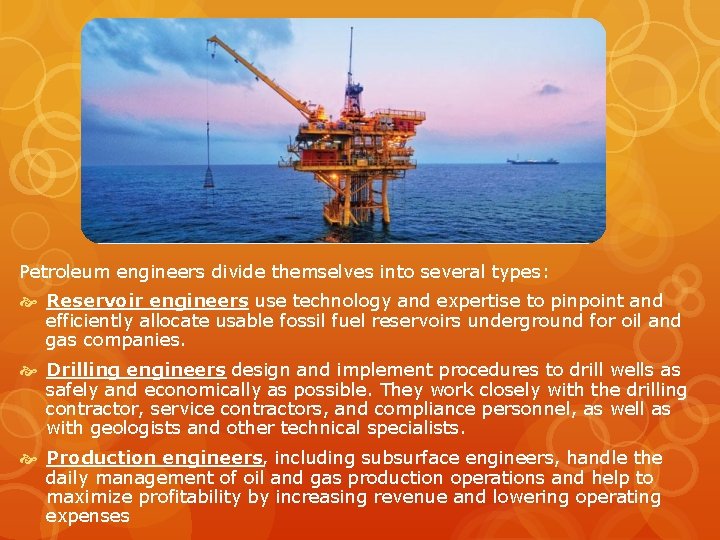 Petroleum engineers divide themselves into several types:

Reservoir engineers use technology and expertise to pinpoint and efficiently allocate usable fossil fuel reservoirs underground for oil and gas companies.

Drilling engineers design and implement procedures to drill wells as safely and economically as possible. They work closely with the drilling contractor, service contractors, and compliance personnel, as well as with geologists and other technical specialists.

Production engineers, including subsurface engineers, handle the daily management of oil and gas production operations and help to maximize profitability by increasing revenue and lowering operating expenses